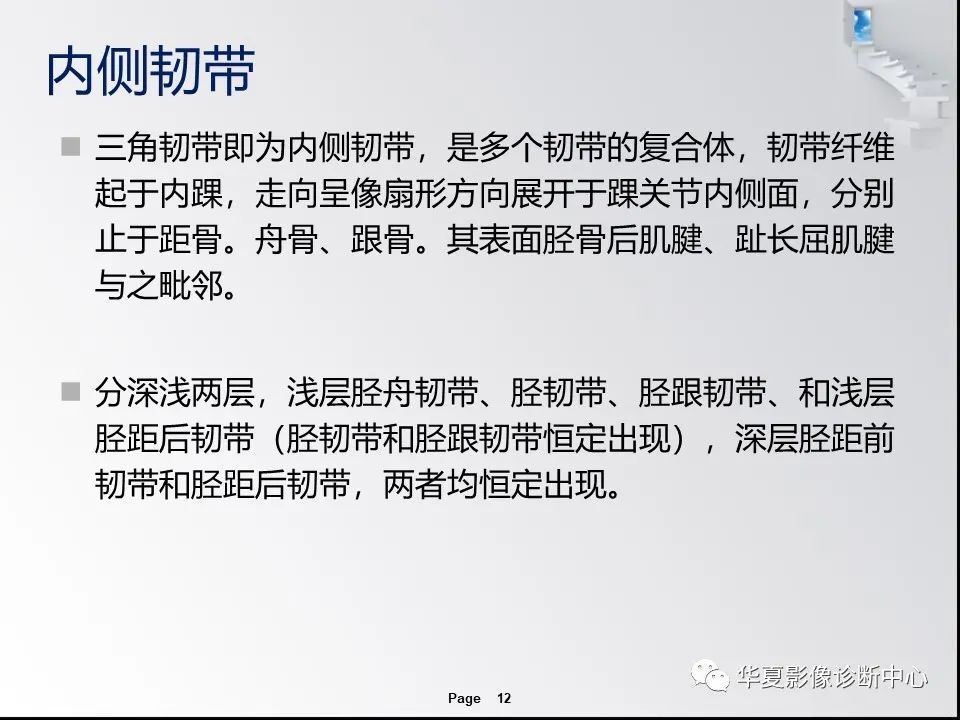 内侧韧带

三角韧带即为内侧韧带，是多个韧带的复合体，韧带纤维起于内踝，走向呈像扇形方向展开于踝关节内侧面，分别止于距骨。舟骨、跟骨。其表面胫骨后肌腱、趾长屈肌腱与之毗邻。

分深浅两层，浅层胫舟韧带、胫韧带、胫跟韧带、和浅层胫距后韧带（胫韧带和胫跟韧带恒定出现），深层胫距前韧带和胫距后韧带，两者均恒定出现。

华夏影像诊断中心

Page 12